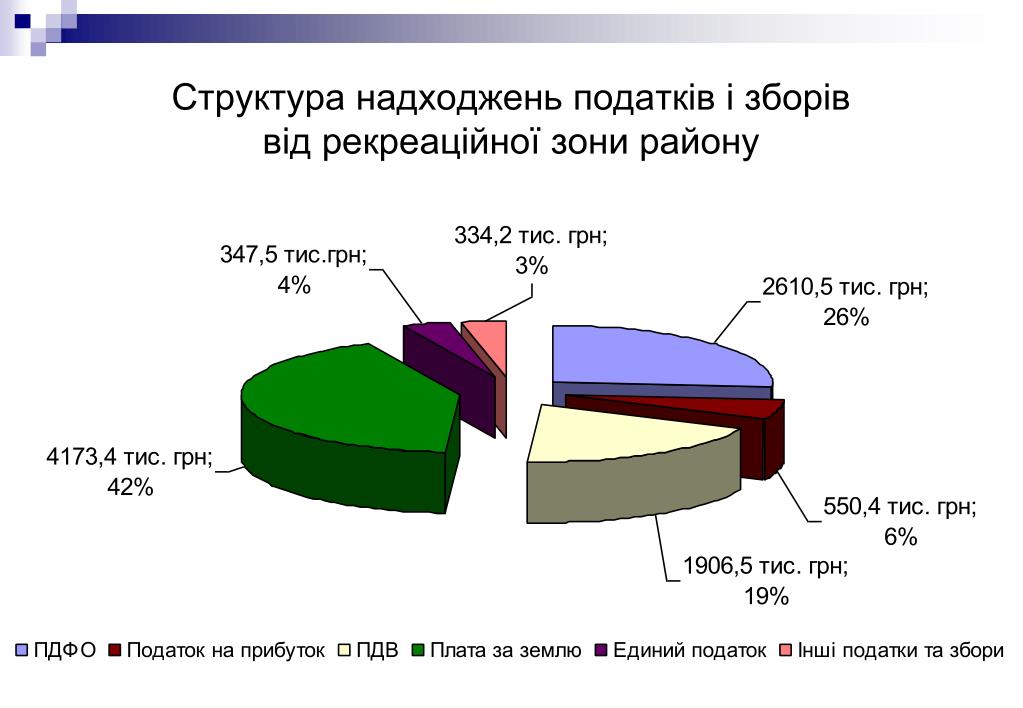 Структура надходжень податків і зборів від рекреаційної зони району

347,5 тис.грн; 4%

334,2 тис. грн; 3%

2610,5 тис. грн; 26%

4173,4 тис. грн; 42%

550,4 тис. грн; 6%

1906,5 тис. грн; 19%

ПДФО Податок на прибуток ПДВ Плата за землю Единий податок Інші податки та збори